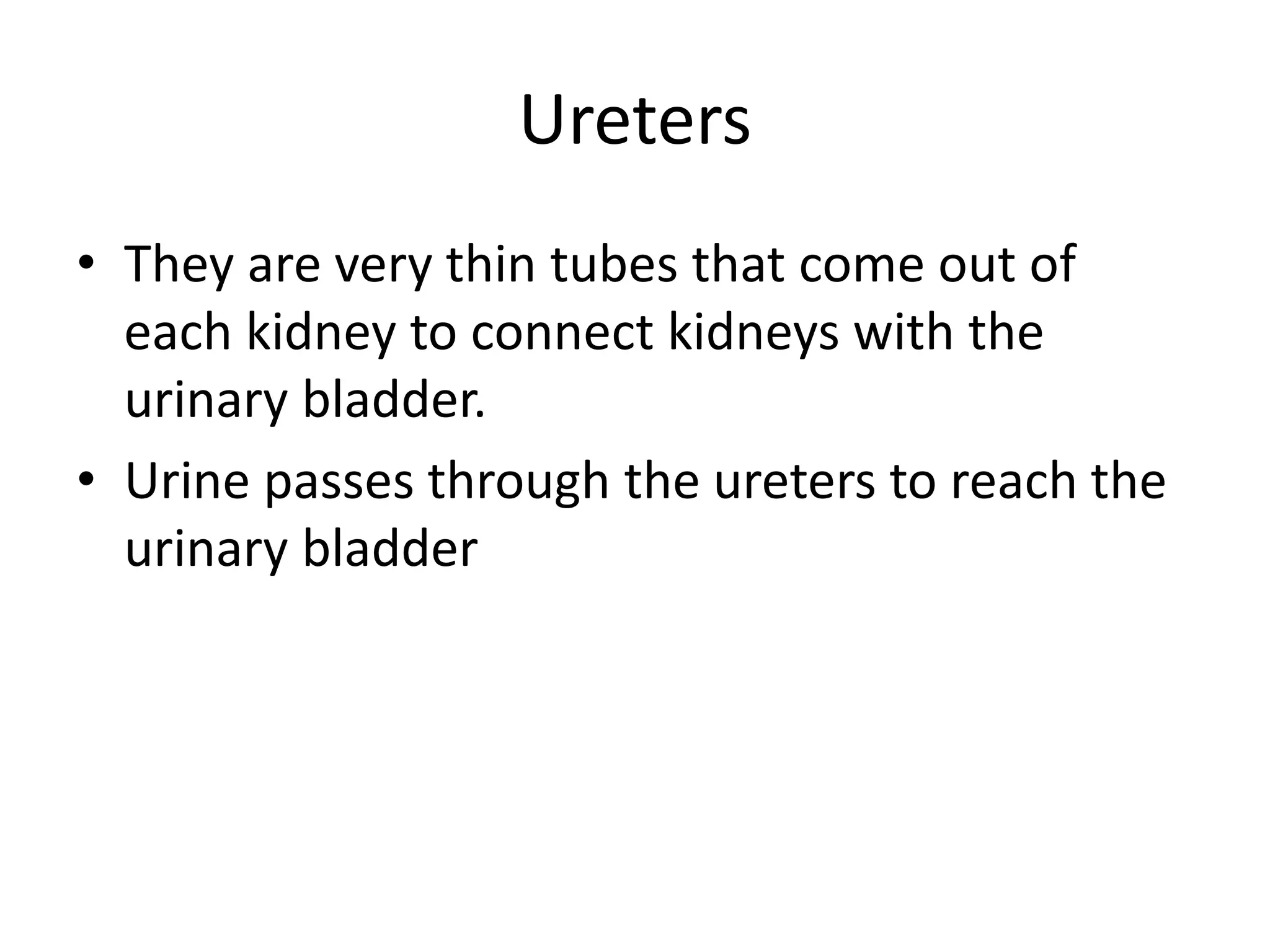 Ureters

• They are very thin tubes that come out of each kidney to connect kidneys with the urinary bladder.

• Urine passes through the ureters to reach the urinary bladder